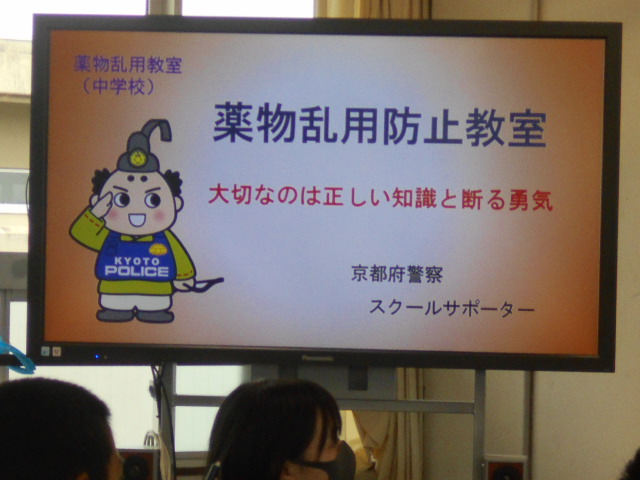 薬物乱用教室
（中学校）

薬物乱用防止教室

大切なのは正しい知識と断る勇気

KYOTO
POLICE

京都府警察
スクールサポーター

Panasonic